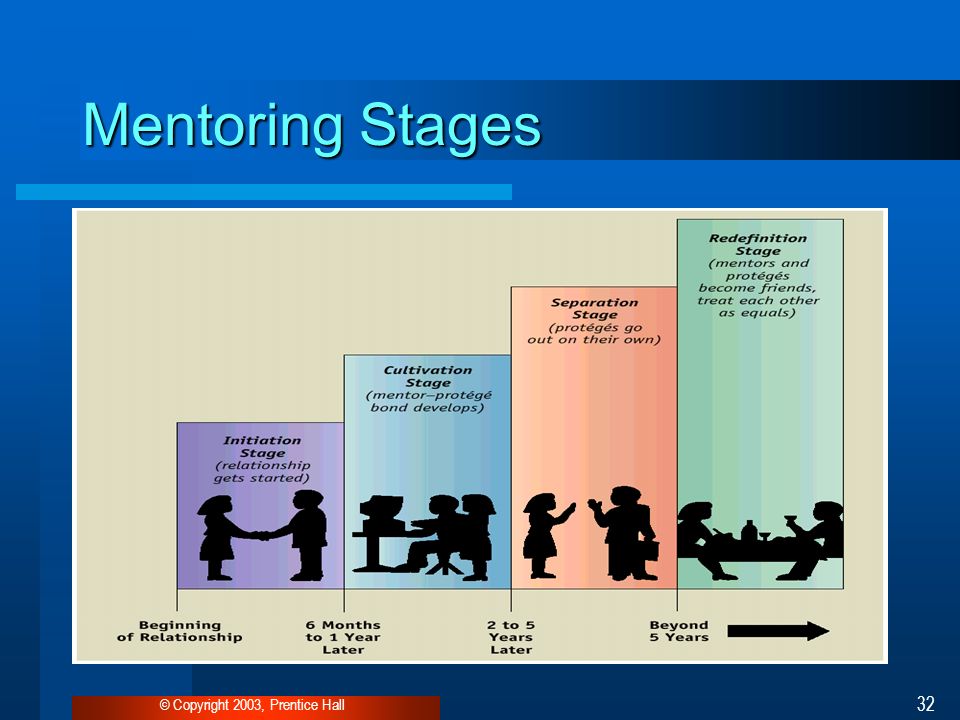 Mentoring Stages

Initiation Stage (relationship gets started)

Cultivation Stage (mentor–protégé bond develops)

Separation Stage (protégés go out on their own)

Redefinition Stage (mentors and protégés become friends, treat each other as equals)

Beginning of Relationship

6 Months to 1 Year Later

2 to 5 Years Later

Beyond 5 Years

© Copyright 2003, Prentice Hall

32